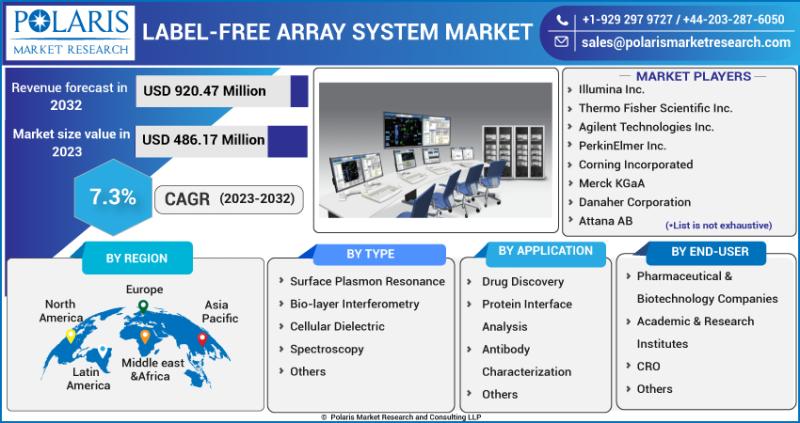 POLARIS
MARKET RESEARCH

LABEL-FREE ARRAY SYSTEM MARKET

+1-929 297 9727 / +44-203-287-6050
sales@polarismarketresearch.com

Revenue forecast in 2032
USD 920.47 Million

Market size value in 2023
USD 486.17 Million

7.3%
CAGR (2023-2032)

MARKET PLAYERS
Illumina Inc.
Thermo Fisher Scientific Inc.
Agilent Technologies Inc.
PerkinElmer Inc.
Corning Incorporated
Merck KGaA
Danaher Corporation
Attana AB
(*List is not exhaustive)

BY REGION
North America
Europe
Asia Pacific
Latin America
Middle east &Africa

BY TYPE
Surface Plasmon Resonance
Bio-layer Interferometry
Cellular Dielectric
Spectroscopy
Others

BY APPLICATION
Drug Discovery
Protein Interface Analysis
Antibody Characterization
Others

BY END-USER
Pharmaceutical & Biotechnology Companies
Academic & Research Institutes
CRO
Others

© Polaris Market Research and Consulting LLP